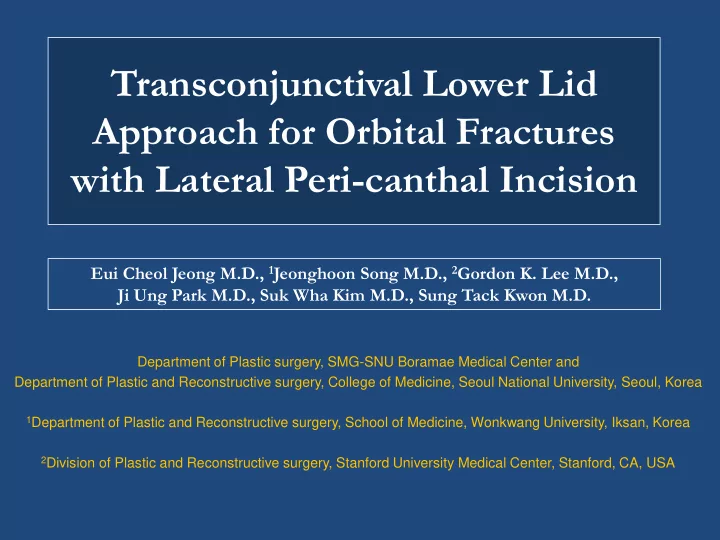 Transconjunctival Lower Lid Approach for Orbital Fractures with Lateral Peri-canthal Incision

Eui Cheol Jeong M.D., $^1$Jeonghoon Song M.D., $^2$Gordon K. Lee M.D.,
Ji Ung Park M.D., Suk Wha Kim M.D., Sung Tack Kwon M.D.

Department of Plastic surgery, SMG-SNU Boramae Medical Center and
Department of Plastic and Reconstructive surgery, College of Medicine, Seoul National University, Seoul, Korea

$^1$Department of Plastic and Reconstructive surgery, School of Medicine, Wonkwang University, Iksan, Korea

$^2$Division of Plastic and Reconstructive surgery, Stanford University Medical Center, Stanford, CA, USA